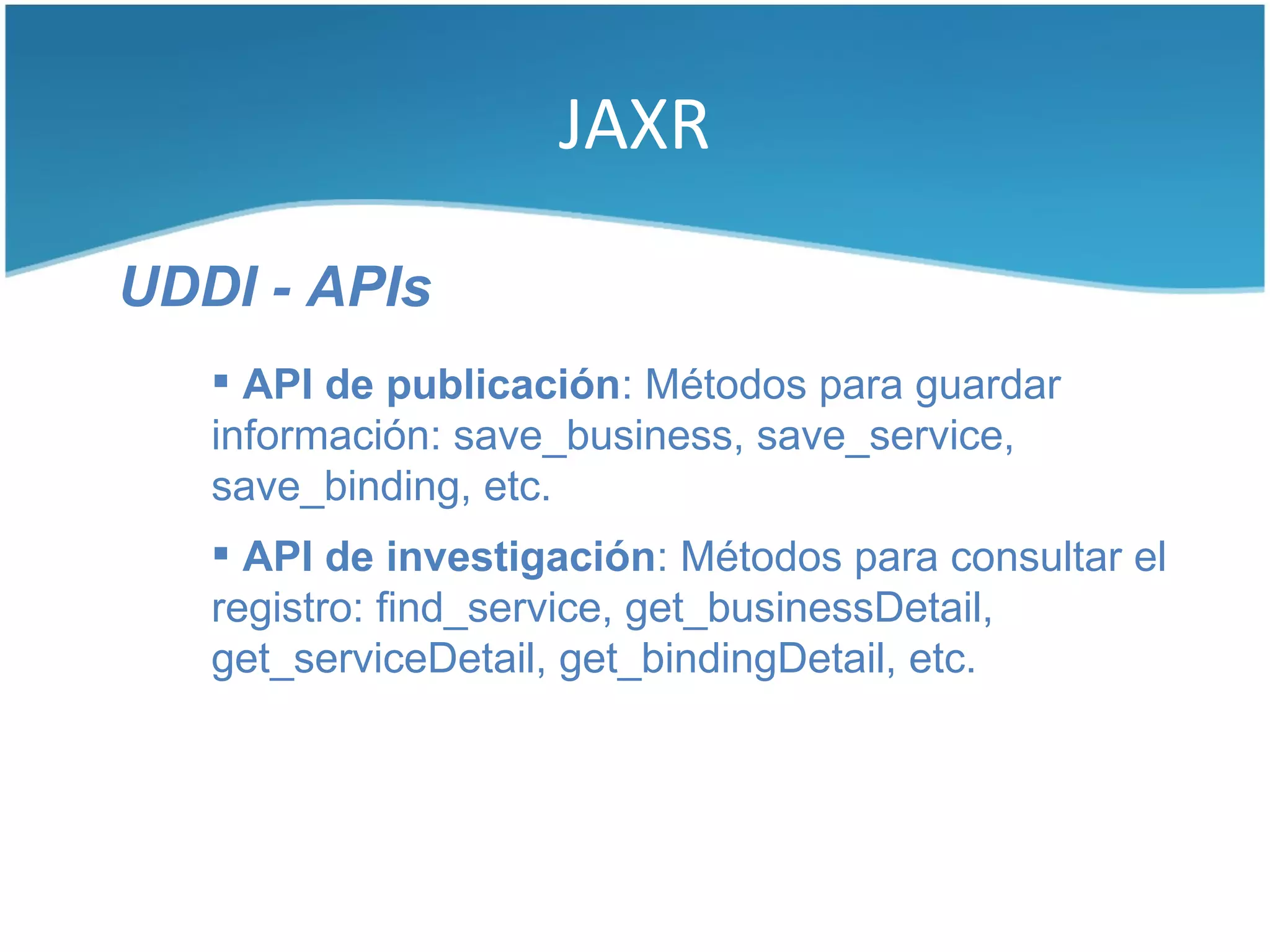 JAXR

UDDI - APIs

▪ API de publicación: Métodos para guardar información: save_business, save_service, save_binding, etc.

▪ API de investigación: Métodos para consultar el registro: find_service, get_businessDetail, get_serviceDetail, get_bindingDetail, etc.